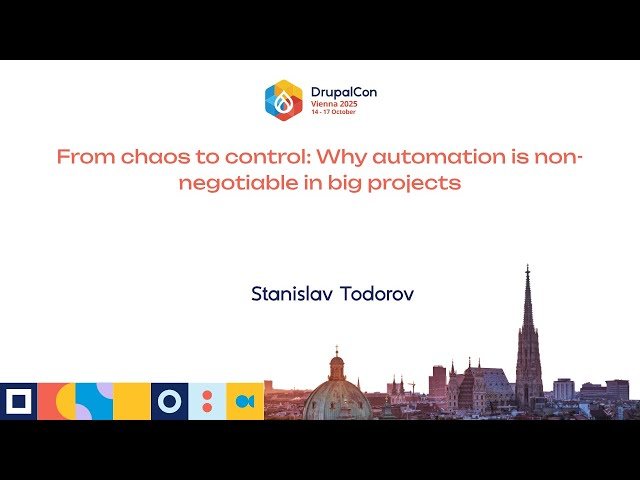 DrupalCon
Vienna 2025
14 - 17 October

From chaos to control: Why automation is non-negotiable in big projects

Stanislav Todorov